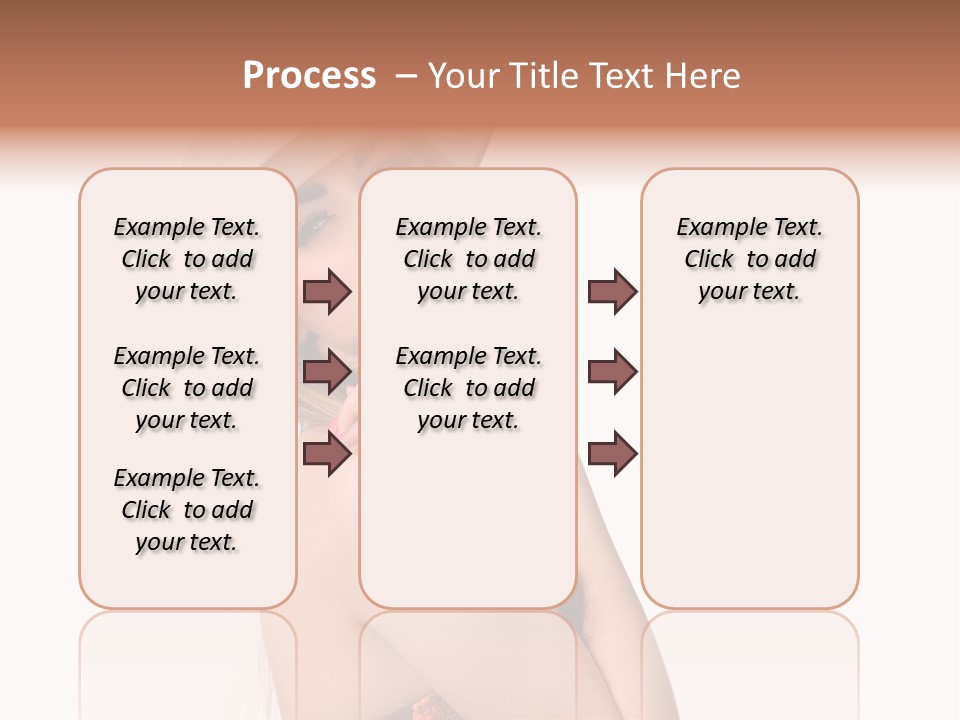 Process – Your Title Text Here

Example Text. Click to add your text.

Example Text. Click to add your text.

Example Text. Click to add your text.

Example Text. Click to add your text.

Example Text. Click to add your text.

Example Text. Click to add your text.